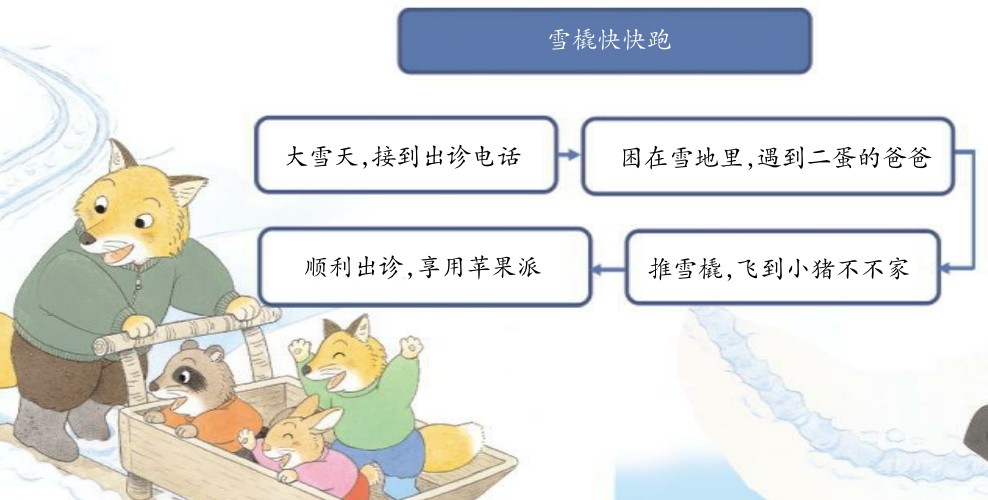 雪橇快快跑

大雪天,接到出诊电话

困在雪地里,遇到二蛋的爸爸

推雪橇,飞到小猪不不家

顺利出诊,享用苹果派